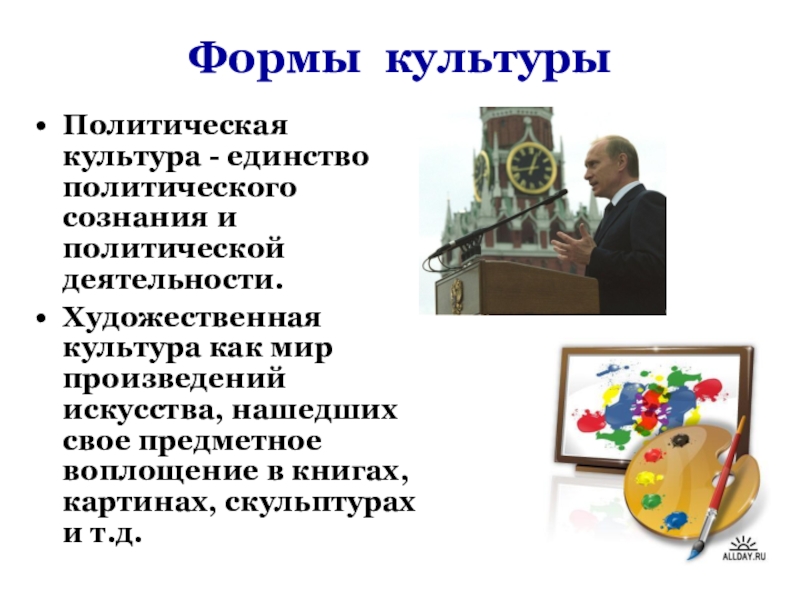 Формы культуры

• Политическая культура - единство политического сознания и политической деятельности.

• Художественная культура как мир произведений искусства, нашедших свое предметное воплощение в книгах, картинах, скульптурах и т.д.

ALLDAY.RU